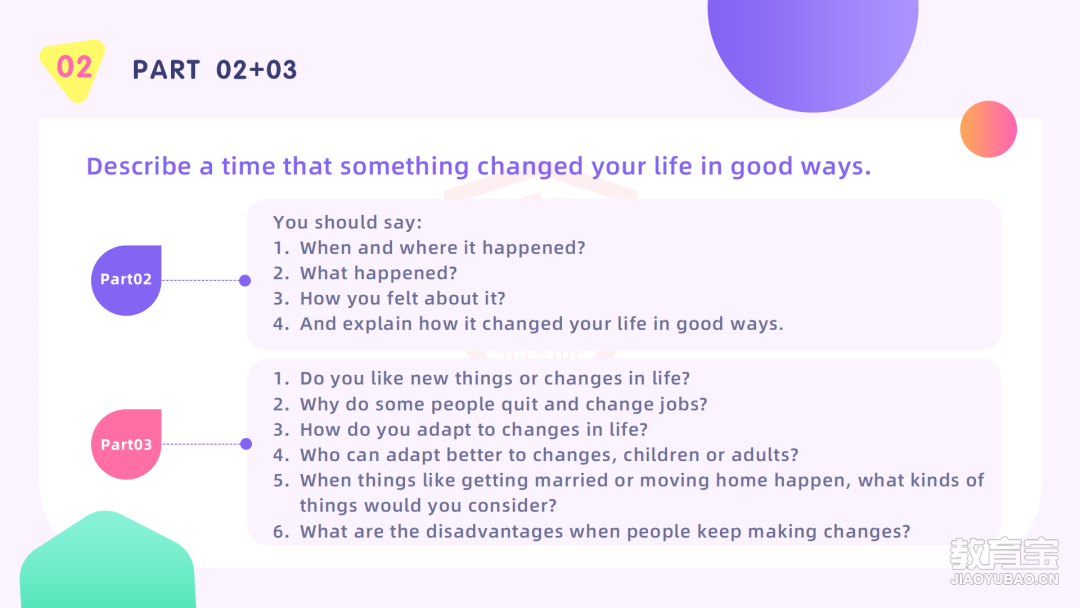 02

PART 02+03

Describe a time that something changed your life in good ways.

Part02

You should say:
1. When and where it happened?
2. What happened?
3. How you felt about it?
4. And explain how it changed your life in good ways.

Part03

1. Do you like new things or changes in life?
2. Why do some people quit and change jobs?
3. How do you adapt to changes in life?
4. Who can adapt better to changes, children or adults?
5. When things like getting married or moving home happen, what kinds of things would you consider?
6. What are the disadvantages when people keep making changes?

教育宝
JIAOYUBAO.CN